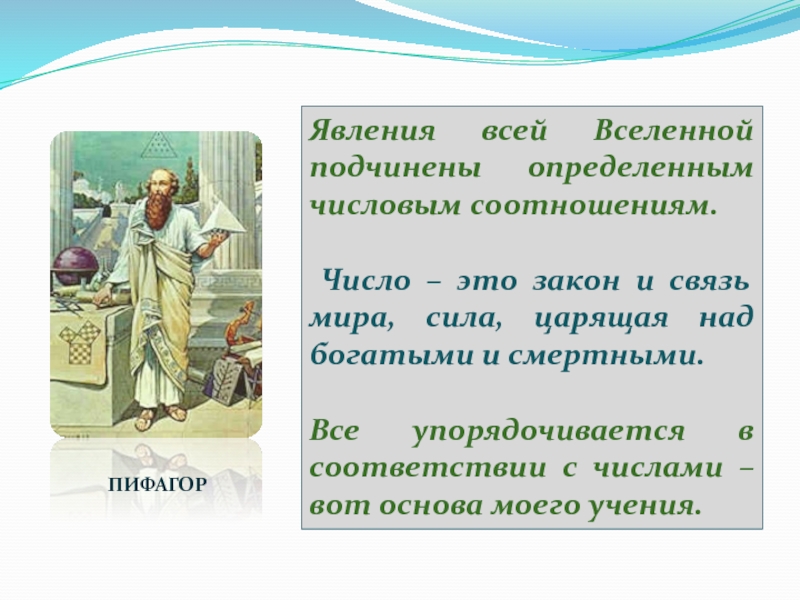 ПИФАГОР

Явления всей Вселенной подчинены определенным числовым соотношениям.

Число – это закон и связь мира, сила, царящая над богатыми и смертными.

Все упорядочивается в соответствии с числами – вот основа моего учения.